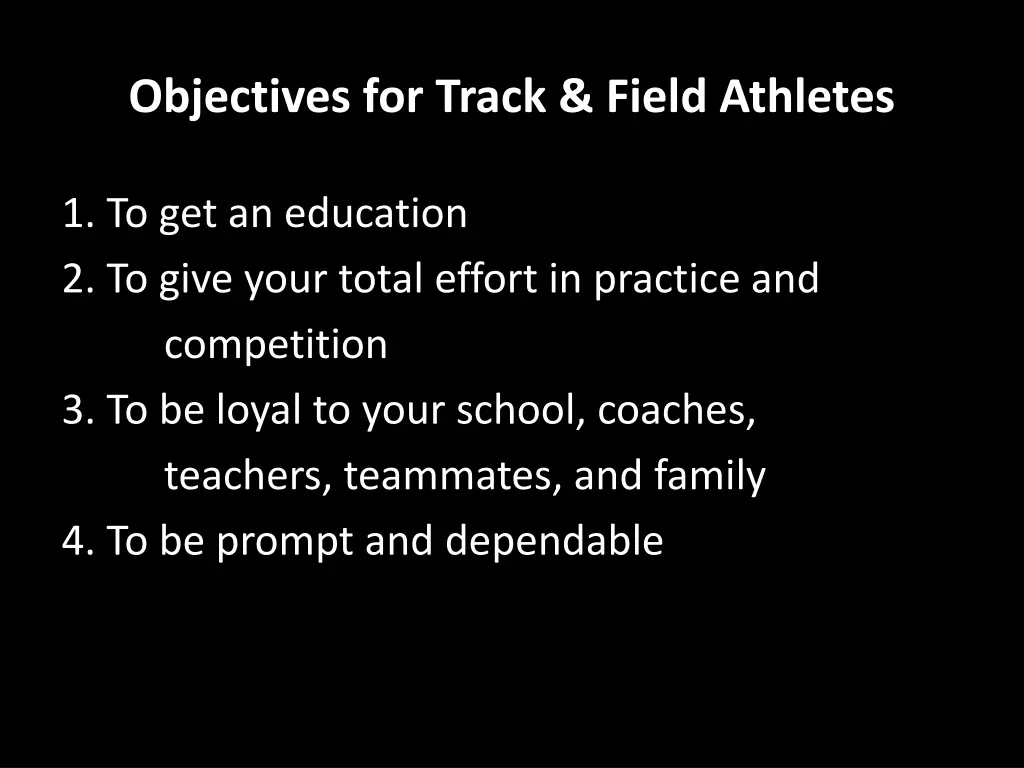 Objectives for Track & Field Athletes

1. To get an education
2. To give your total effort in practice and competition
3. To be loyal to your school, coaches, teachers, teammates, and family
4. To be prompt and dependable